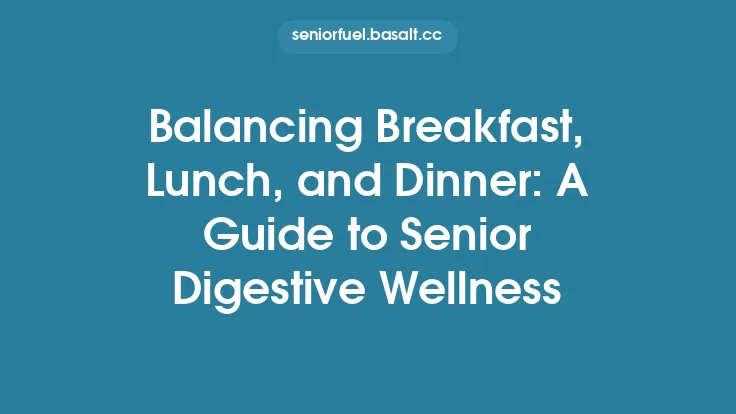 seniorfuel.basalt.cc

Balancing Breakfast, Lunch, and Dinner: A Guide to Senior Digestive Wellness